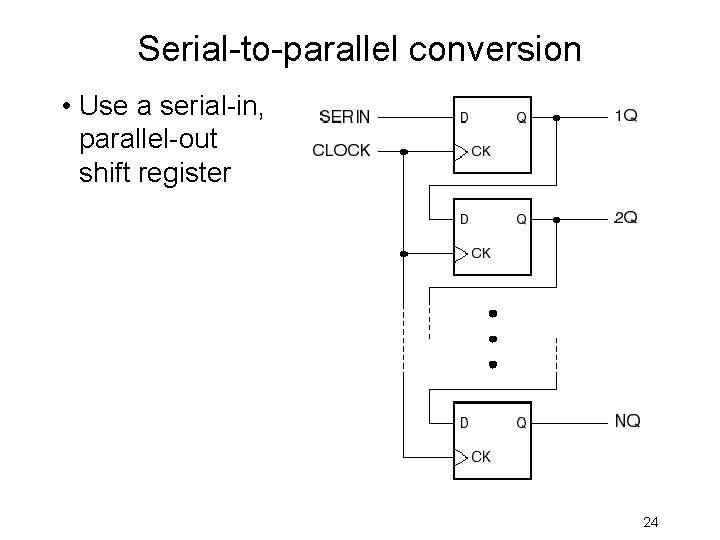 Serial-to-parallel conversion

• Use a serial-in, parallel-out shift register

SERIN
CLOCK
D
Q
CK
1Q
D
Q
CK
2Q
D
Q
CK
NQ

24